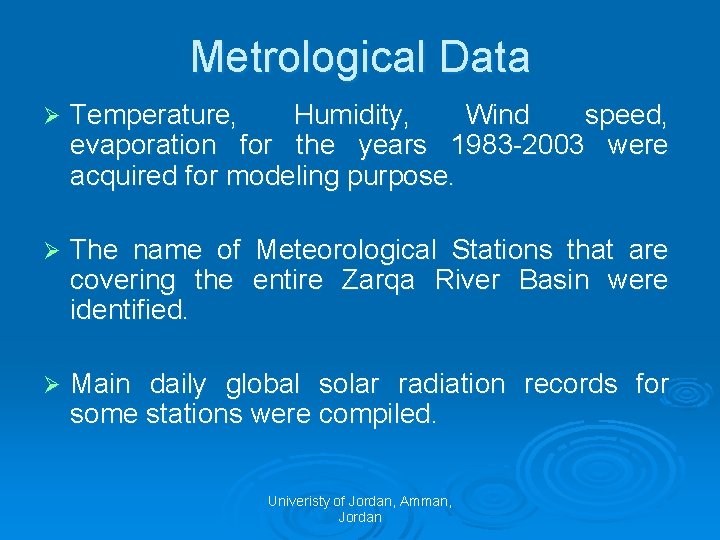 Metrological Data

➢ Temperature, Humidity, Wind speed, evaporation for the years 1983-2003 were acquired for modeling purpose.

➢ The name of Meteorological Stations that are covering the entire Zarqa River Basin were identified.

➢ Main daily global solar radiation records for some stations were compiled.

Univeristy of Jordan, Amman, Jordan